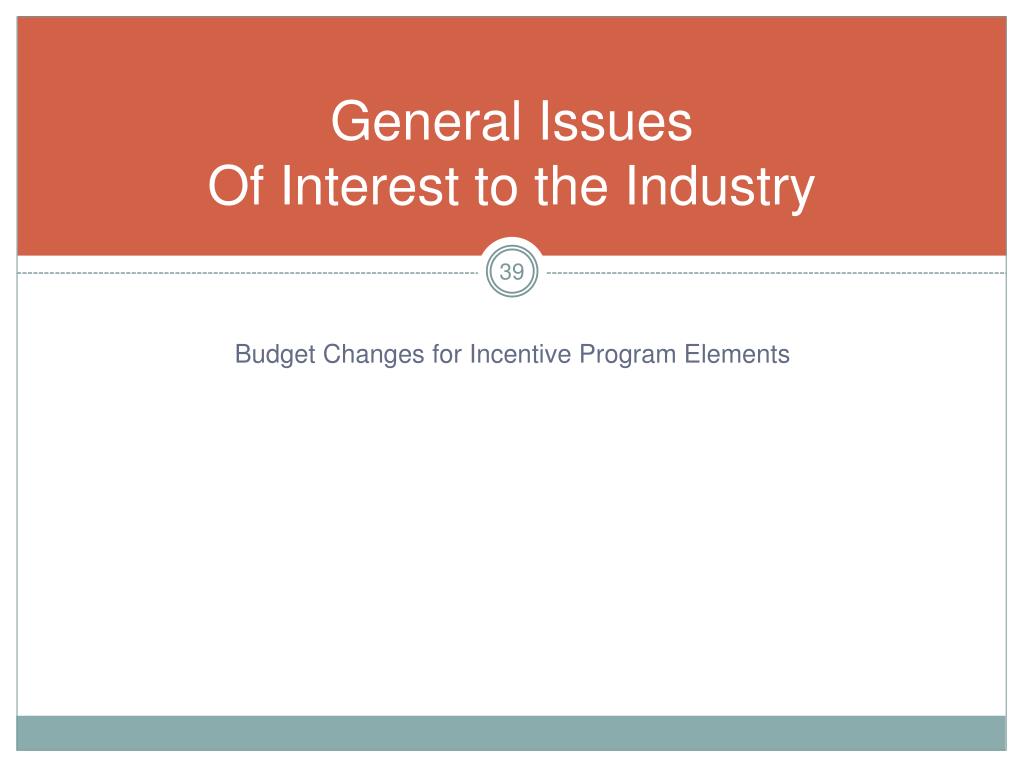 General Issues
Of Interest to the Industry

39

Budget Changes for Incentive Program Elements